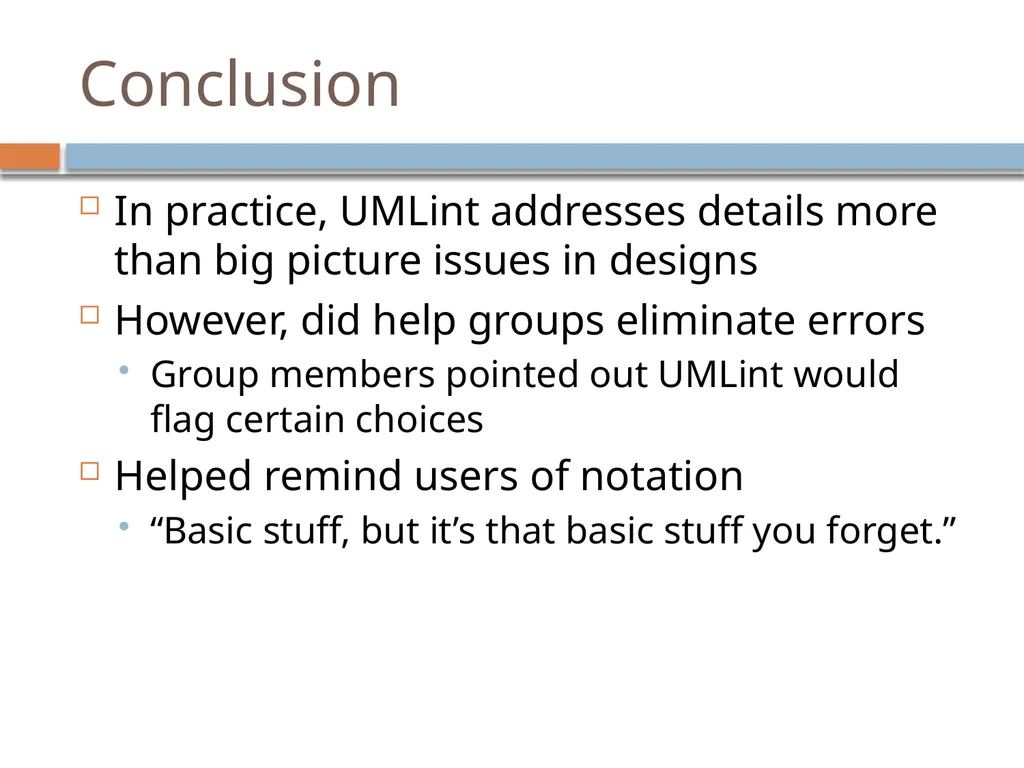 Conclusion

In practice, UMLint addresses details more than big picture issues in designs

However, did help groups eliminate errors

Group members pointed out UMLint would flag certain choices

Helped remind users of notation

“Basic stuff, but it’s that basic stuff you forget.”